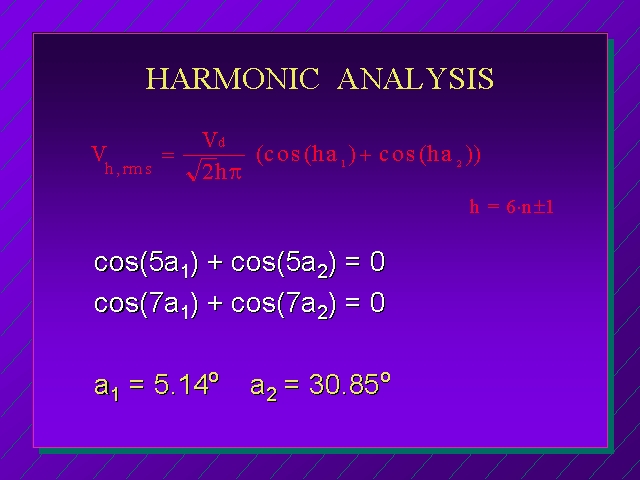 HARMONIC ANALYSIS

$V_{h,rms} = \frac{V_d}{\sqrt{2}h\pi} (\cos(ha_1) + \cos(ha_2))$

$h = 6 \cdot n \pm 1$

$\cos(5a_1) + \cos(5a_2) = 0$

$\cos(7a_1) + \cos(7a_2) = 0$

$a_1 = 5.14^o$ $a_2 = 30.85^o$